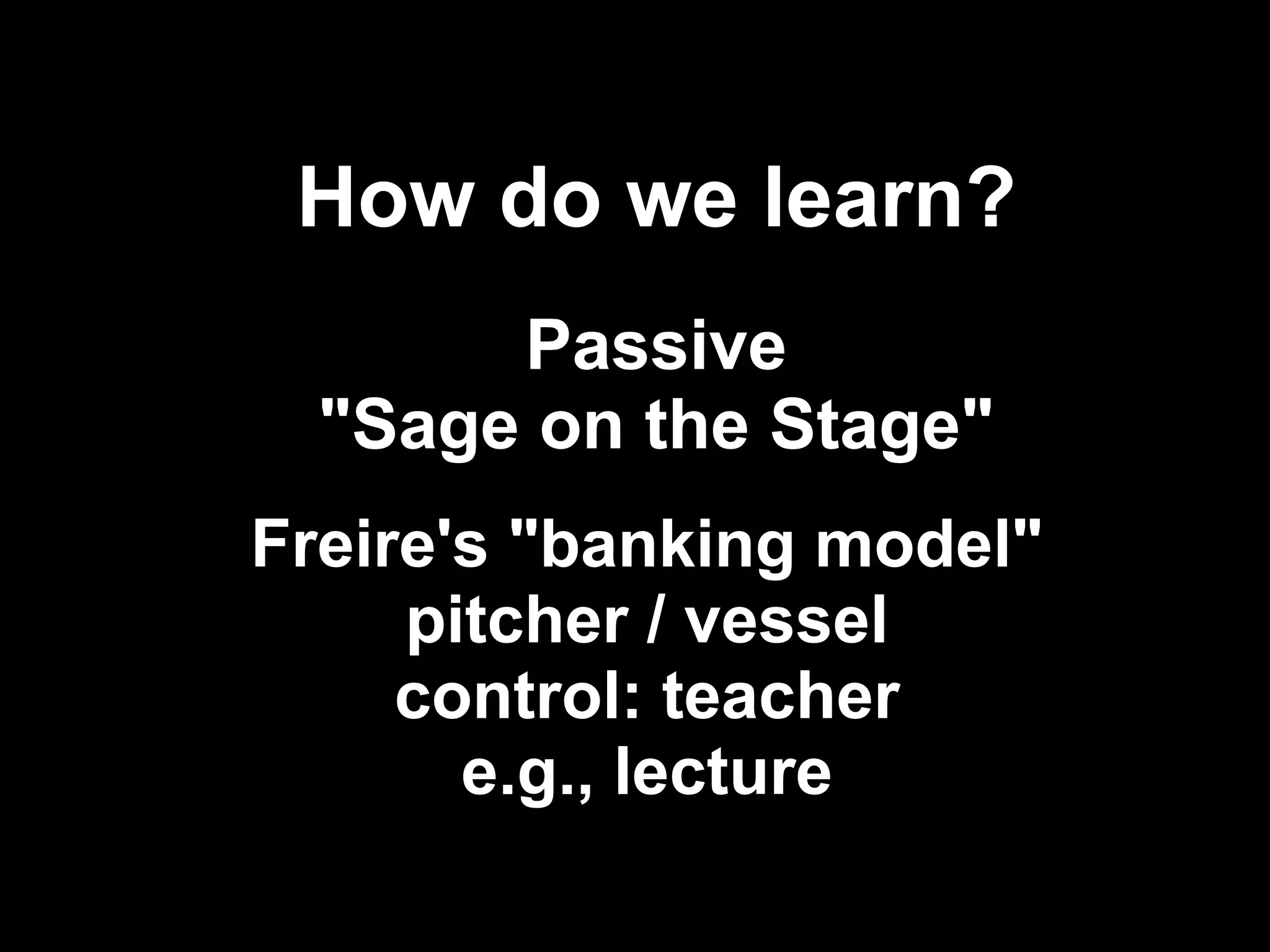 How do we learn?

Passive
"Sage on the Stage"

Freire's "banking model"
pitcher / vessel
control: teacher
e.g., lecture